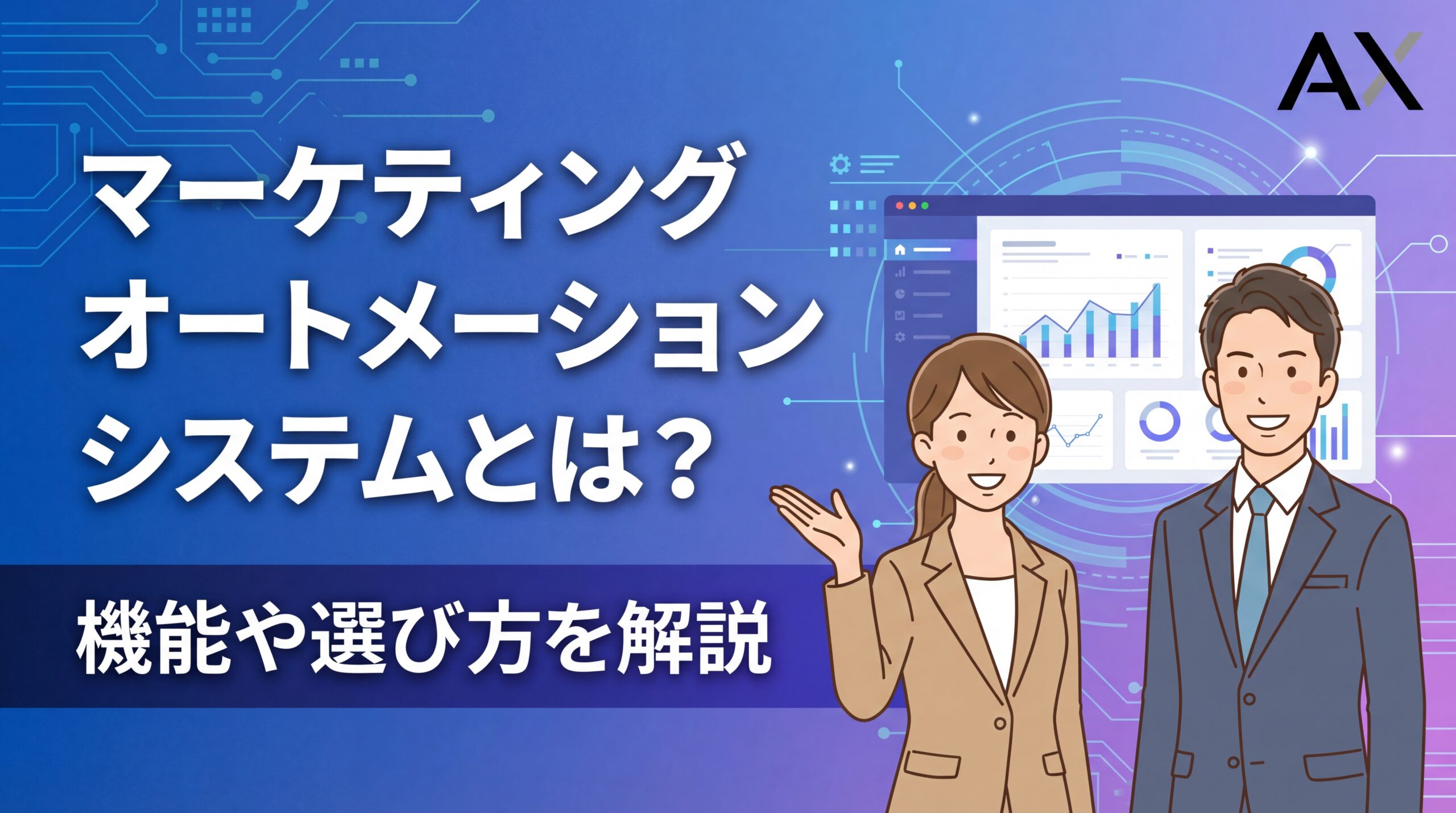 AX

マーケティング
オートメーション
システムとは？

機能や選び方を解説